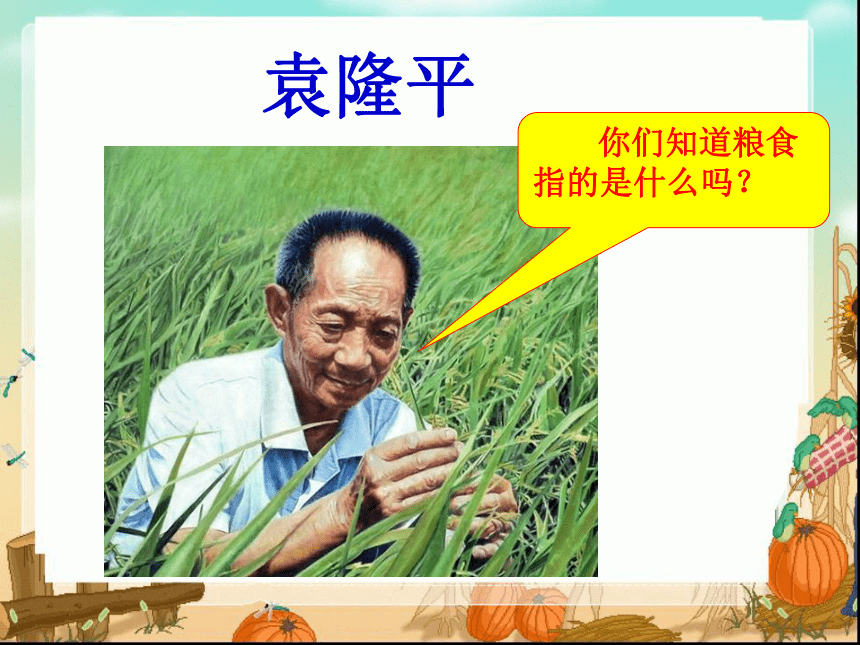 袁隆平

你们知道粮食指的是什么吗？